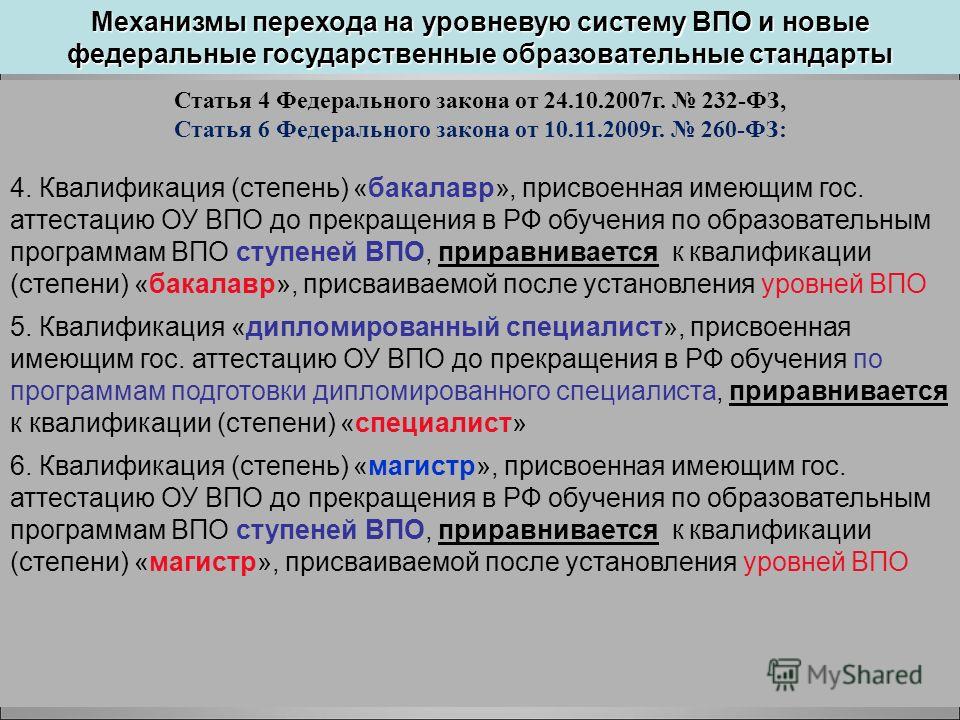 Механизмы перехода на уровневую систему ВПО и новые федеральные государственные образовательные стандарты

Статья 4 Федерального закона от 24.10.2007г. № 232-ФЗ,
Статья 6 Федерального закона от 10.11.2009г. № 260-ФЗ:

4. Квалификация (степень) «бакалавр», присвоенная имеющим гос. аттестацию ОУ ВПО до прекращения в РФ обучения по образовательным программам ВПО ступеней ВПО, приравнивается к квалификации (степени) «бакалавр», присваиваемой после установления уровней ВПО

5. Квалификация «дипломированный специалист», присвоенная имеющим гос. аттестацию ОУ ВПО до прекращения в РФ обучения по программам подготовки дипломированного специалиста, приравнивается к квалификации (степени) «специалист»

6. Квалификация (степень) «магистр», присвоенная имеющим гос. аттестацию ОУ ВПО до прекращения в РФ обучения по образовательным программам ВПО ступеней ВПО, приравнивается к квалификации (степени) «магистр», присваиваемой после установления уровней ВПО

MyShared